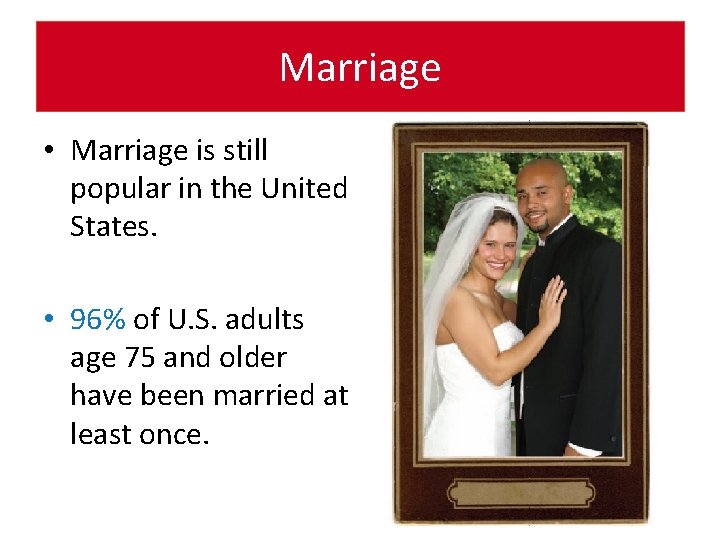 Marriage

• Marriage is still popular in the United States.

• 96% of U.S. adults age 75 and older have been married at least once.